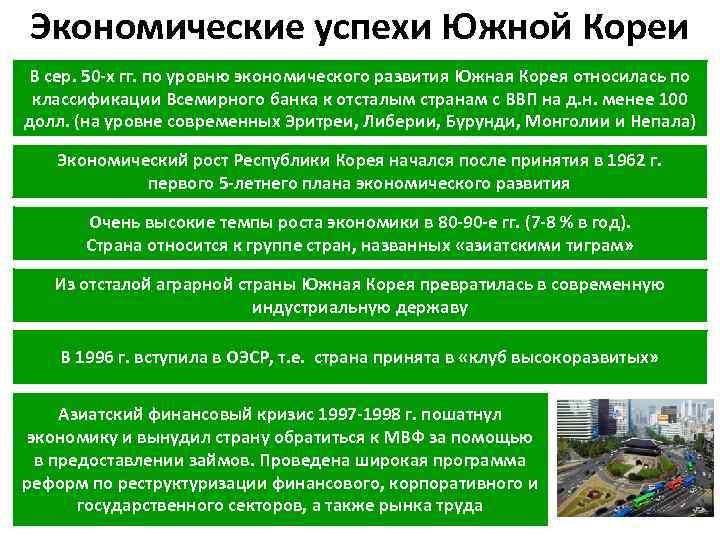 Экономические успехи Южной Кореи

В сер. 50-х гг. по уровню экономического развития Южная Корея относилась по классификации Всемирного банка к отсталым странам с ВВП на д.н. менее 100 долл. (на уровне современных Эритреи, Либерии, Бурунди, Монголии и Непала)

Экономический рост Республики Корея начался после принятия в 1962 г. первого 5-летнего плана экономического развития

Очень высокие темпы роста экономики в 80-90-е гг. (7-8 % в год). Страна относится к группе стран, названных «азиатскими тиграм»

Из отсталой аграрной страны Южная Корея превратилась в современную индустриальную державу

В 1996 г. вступила в ОЭСР, т.е. страна принята в «клуб высокоразвитых»

Азиатский финансовый кризис 1997-1998 г. пошатнул экономику и вынудил страну обратиться к МВФ за помощью в предоставлении займов. Проведена широкая программа реформ по реструктуризации финансового, корпоративного и государственного секторов, а также рынка труда